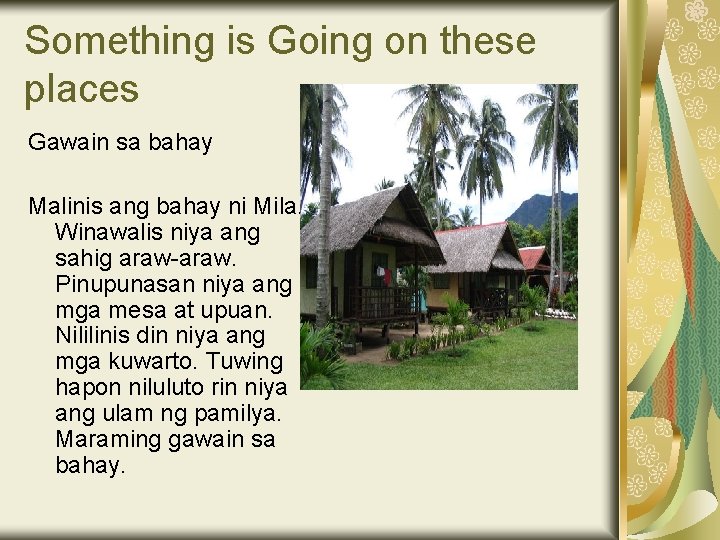 Something is Going on these places

Gawain sa bahay

Malinis ang bahay ni Mila. Winawalis niya ang sahig araw-araw. Pinupunasan niya ang mga mesa at upuan. Nililinis din niya ang mga kuwarto. Tuwing hapon niluluto rin niya ang ulam ng pamilya. Maraming gawain sa bahay.